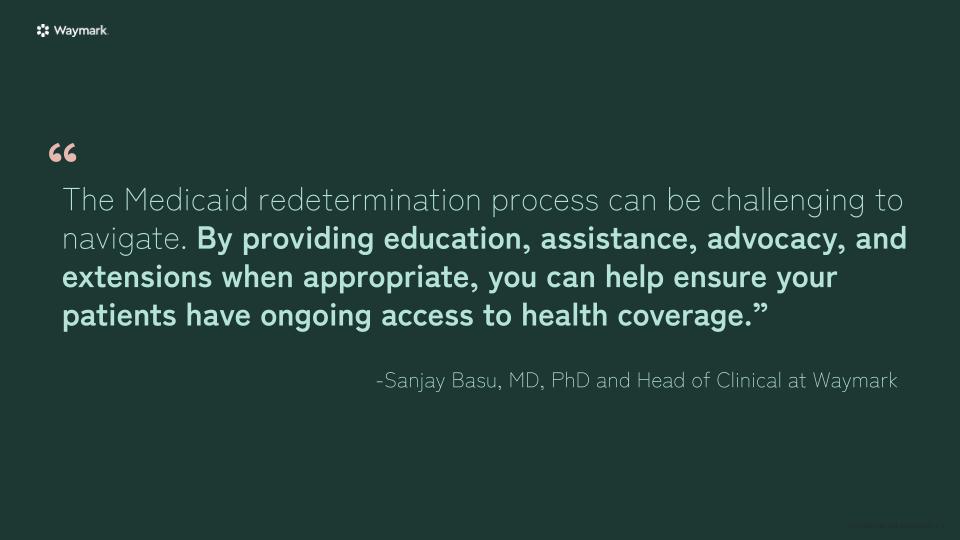 Waymark

“

The Medicaid redetermination process can be challenging to navigate. By providing education, assistance, advocacy, and extensions when appropriate, you can help ensure your patients have ongoing access to health coverage.”

-Sanjay Basu, MD, PhD and Head of Clinical at Waymark